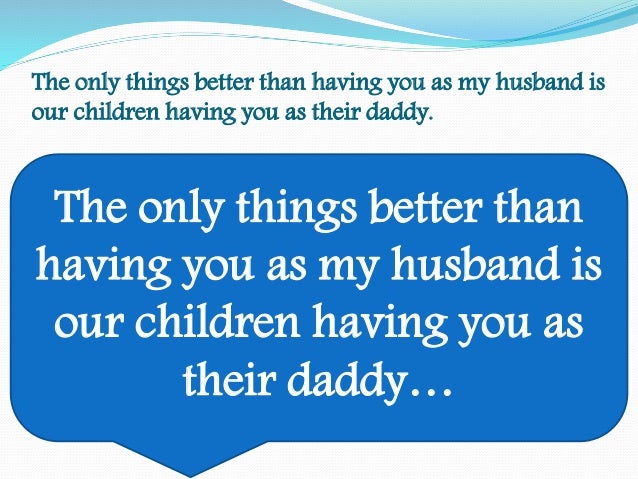 The only things better than having you as my husband is our children having you as their daddy.

The only things better than having you as my husband is our children having you as their daddy…